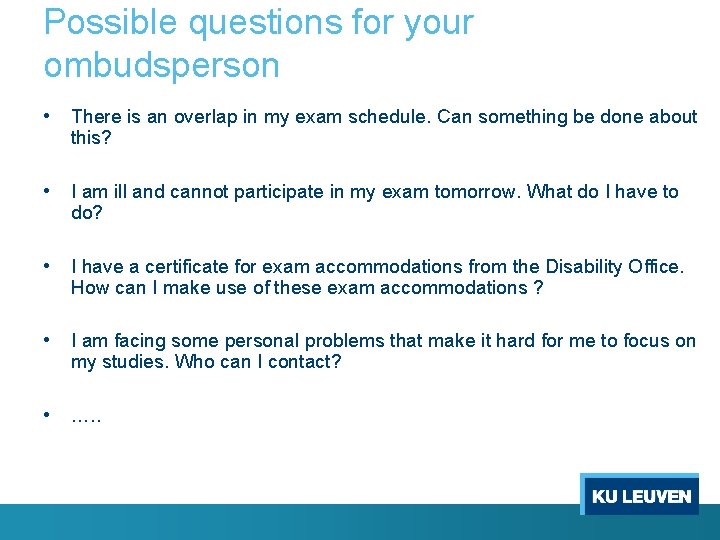 Possible questions for your ombudsperson

• There is an overlap in my exam schedule. Can something be done about this?

• I am ill and cannot participate in my exam tomorrow. What do I have to do?

• I have a certificate for exam accommodations from the Disability Office. How can I make use of these exam accommodations ?

• I am facing some personal problems that make it hard for me to focus on my studies. Who can I contact?

• …..

KU LEUVEN